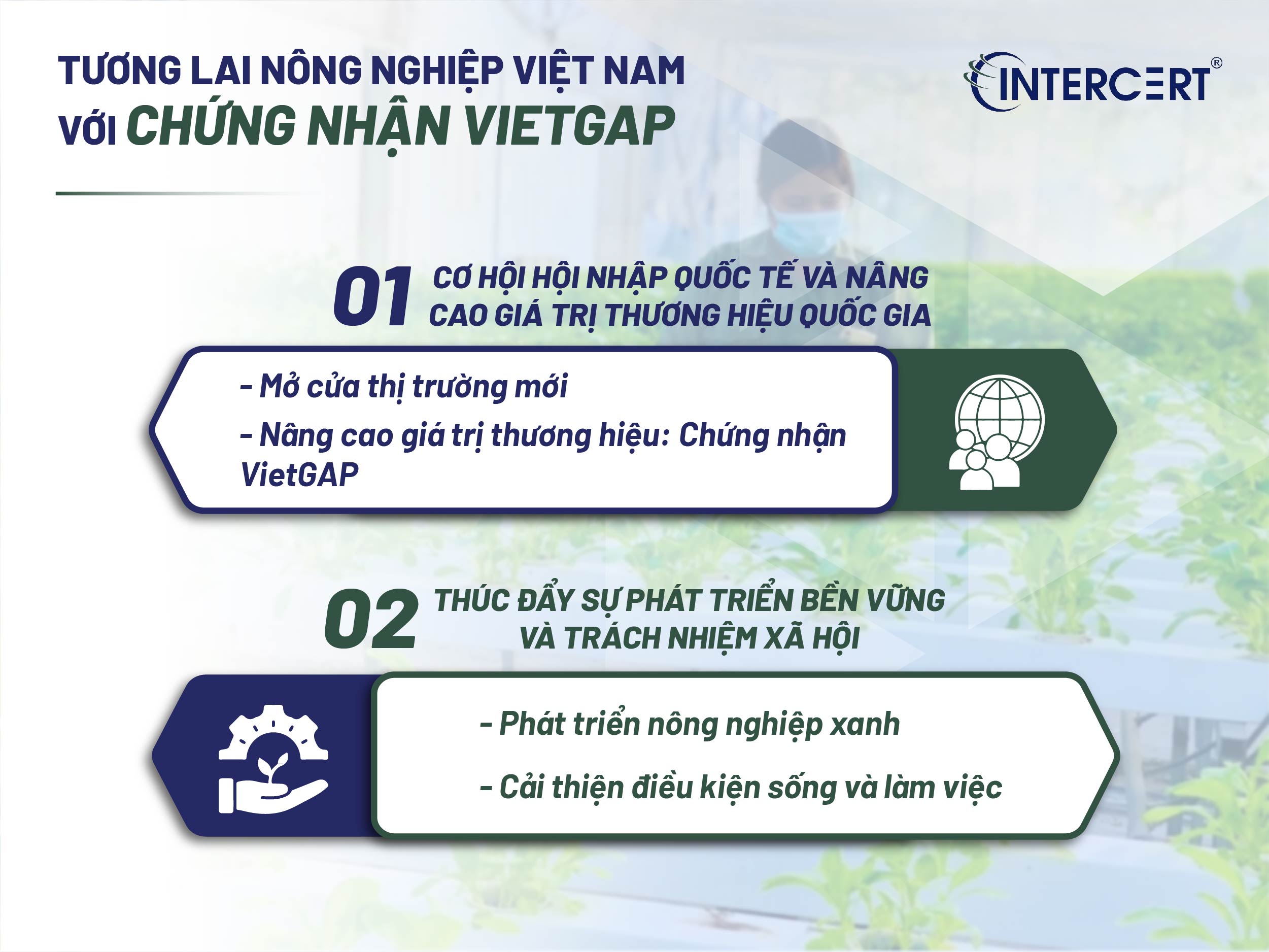 TƯƠNG LAI NÔNG NGHIỆP VIỆT NAM VỚI CHỨNG NHẬN VIETGAP

INTERCERT®

01 CƠ HỘI HỘI NHẬP QUỐC TẾ VÀ NÂNG CAO GIÁ TRỊ THƯƠNG HIỆU QUỐC GIA

- Mở cửa thị trường mới
- Nâng cao giá trị thương hiệu: Chứng nhận VietGAP

02 THÚC ĐẨY SỰ PHÁT TRIỂN BỀN VỮNG VÀ TRÁCH NHIỆM XÃ HỘI

- Phát triển nông nghiệp xanh
- Cải thiện điều kiện sống và làm việc